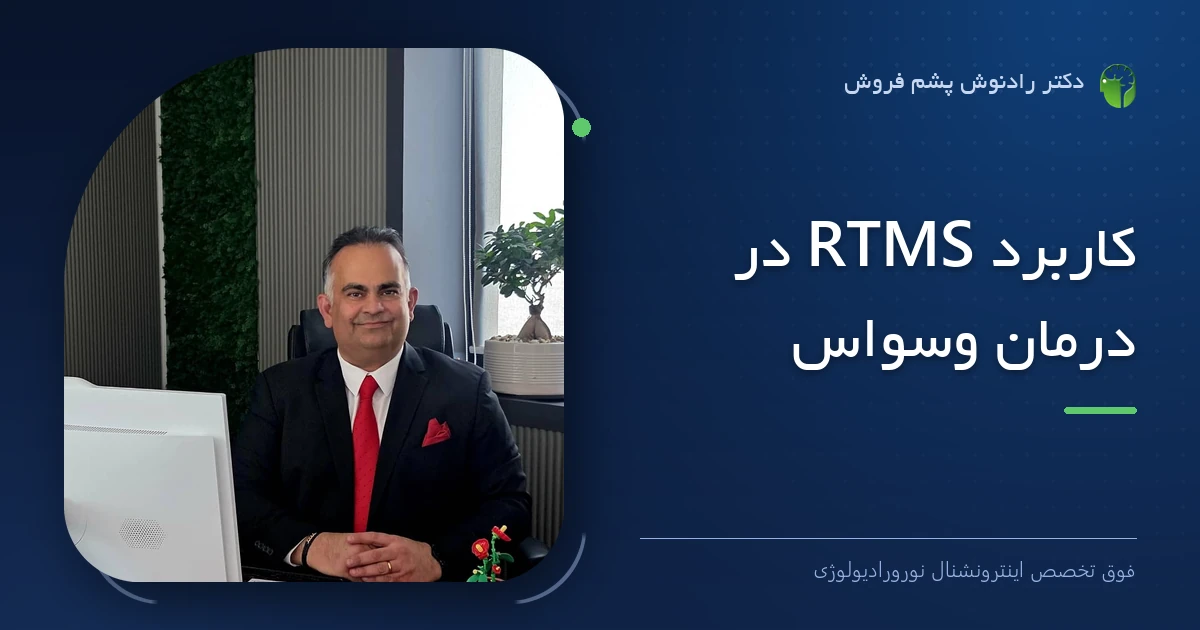 دکتر رادنوش پشم فروش

کاربرد RTMS در درمان وسواس

فوق تخصص اینترونشنال نورورادیولوژی